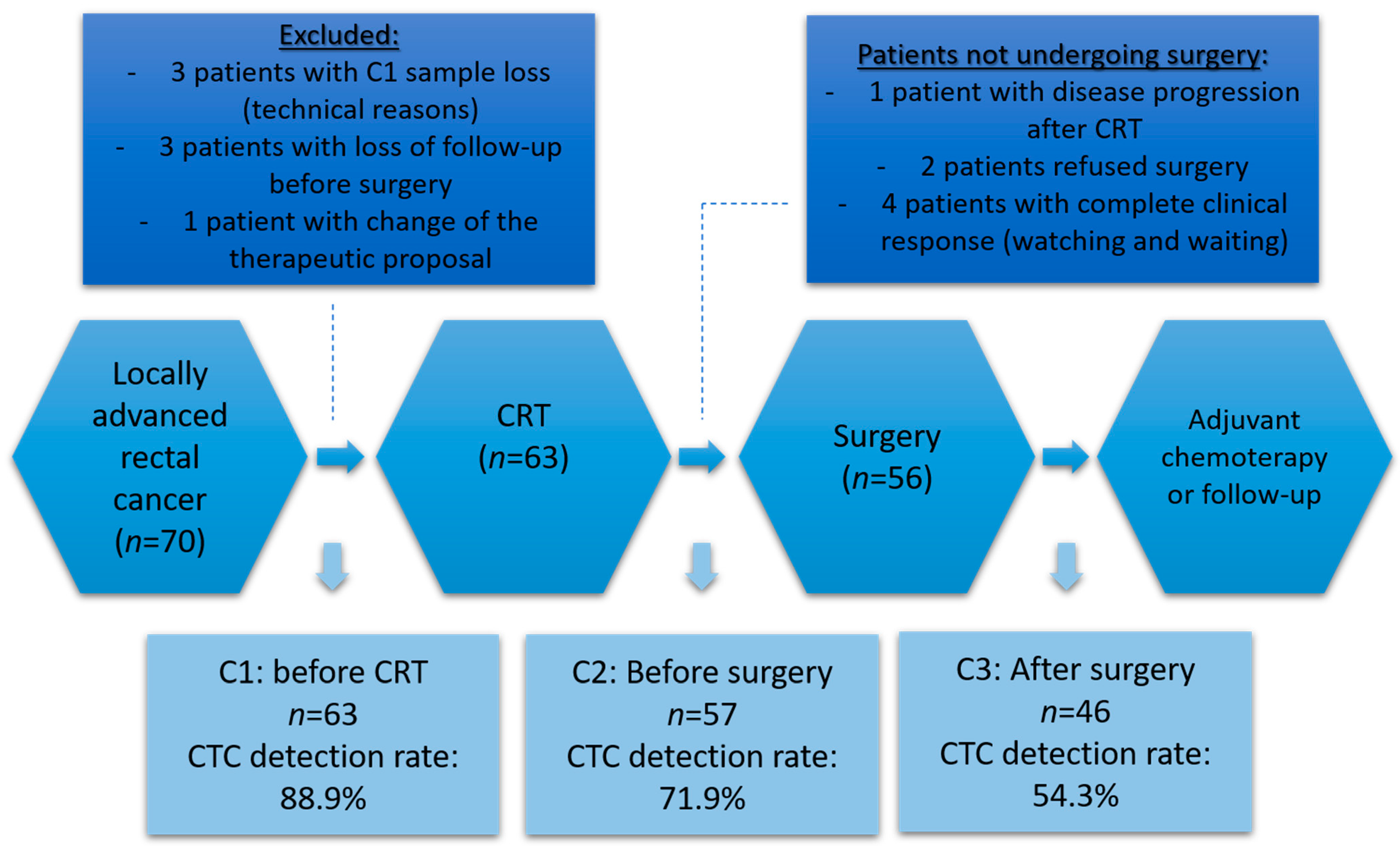 Excluded:
- 3 patients with C1 sample loss (technical reasons)
- 3 patients with loss of follow-up before surgery
- 1 patient with change of the therapeutic proposal

Patients not undergoing surgery:
- 1 patient with disease progression after CRT
- 2 patients refused surgery
- 4 patients with complete clinical response (watching and waiting)

Locally advanced rectal cancer ($n$=70)

CRT ($n$=63)

Surgery ($n$=56)

Adjuvant chemoterapy or follow-up

C1: before CRT
$n$=63
CTC detection rate:
88.9%

C2: Before surgery
$n$=57
CTC detection rate:
71.9%

C3: After surgery
$n$=46
CTC detection rate:
54.3%